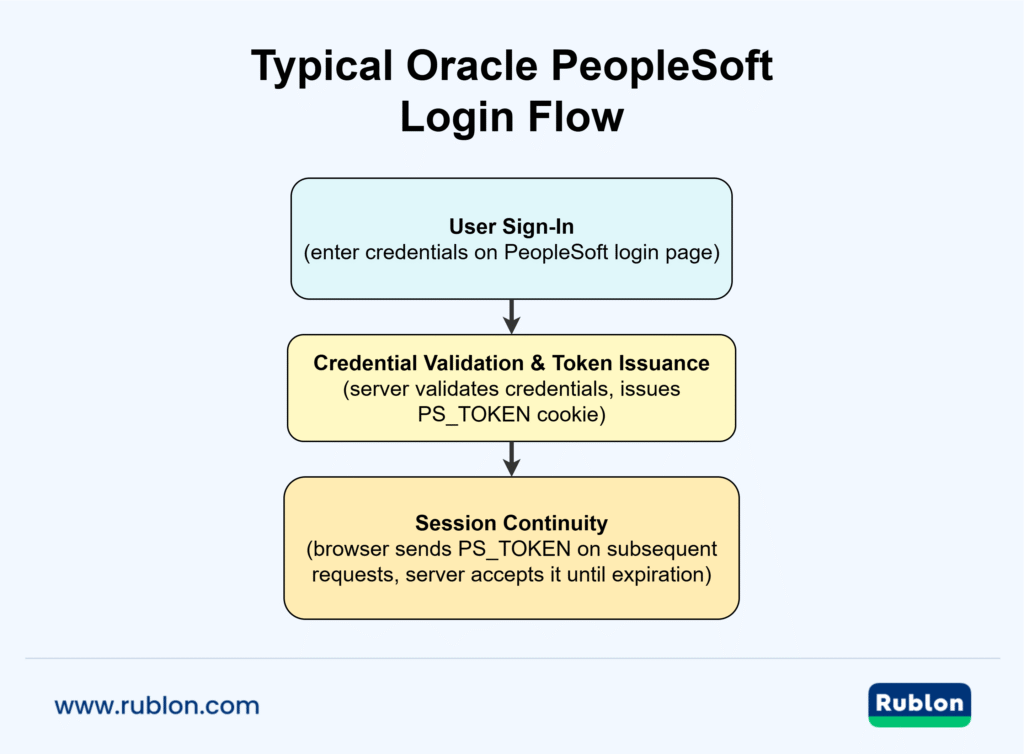 Typical Oracle PeopleSoft Login Flow

User Sign-In
(enter credentials on PeopleSoft login page)

Credential Validation & Token Issuance
(server validates credentials, issues PS_TOKEN cookie)

Session Continuity
(browser sends PS_TOKEN on subsequent requests, server accepts it until expiration)

www.rublon.com

Rublon